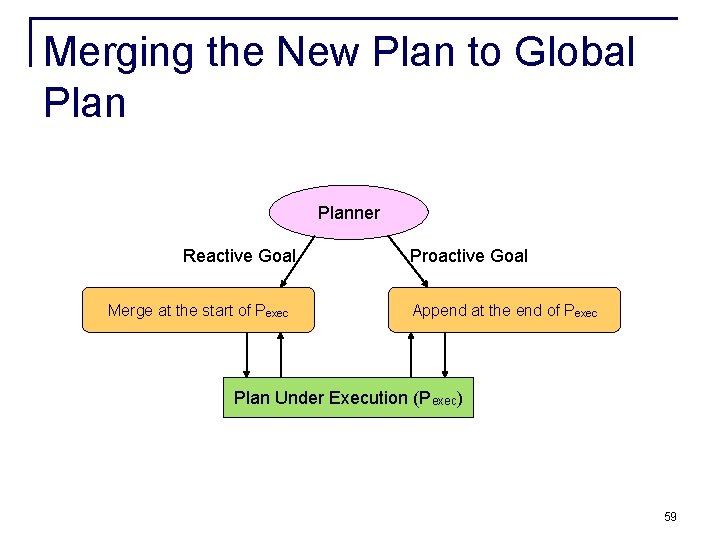 Merging the New Plan to Global Plan

Planner

Reactive Goal

Proactive Goal

Merge at the start of $P_{exec}$

Append at the end of $P_{exec}$

Plan Under Execution ($P_{exec}$)

59